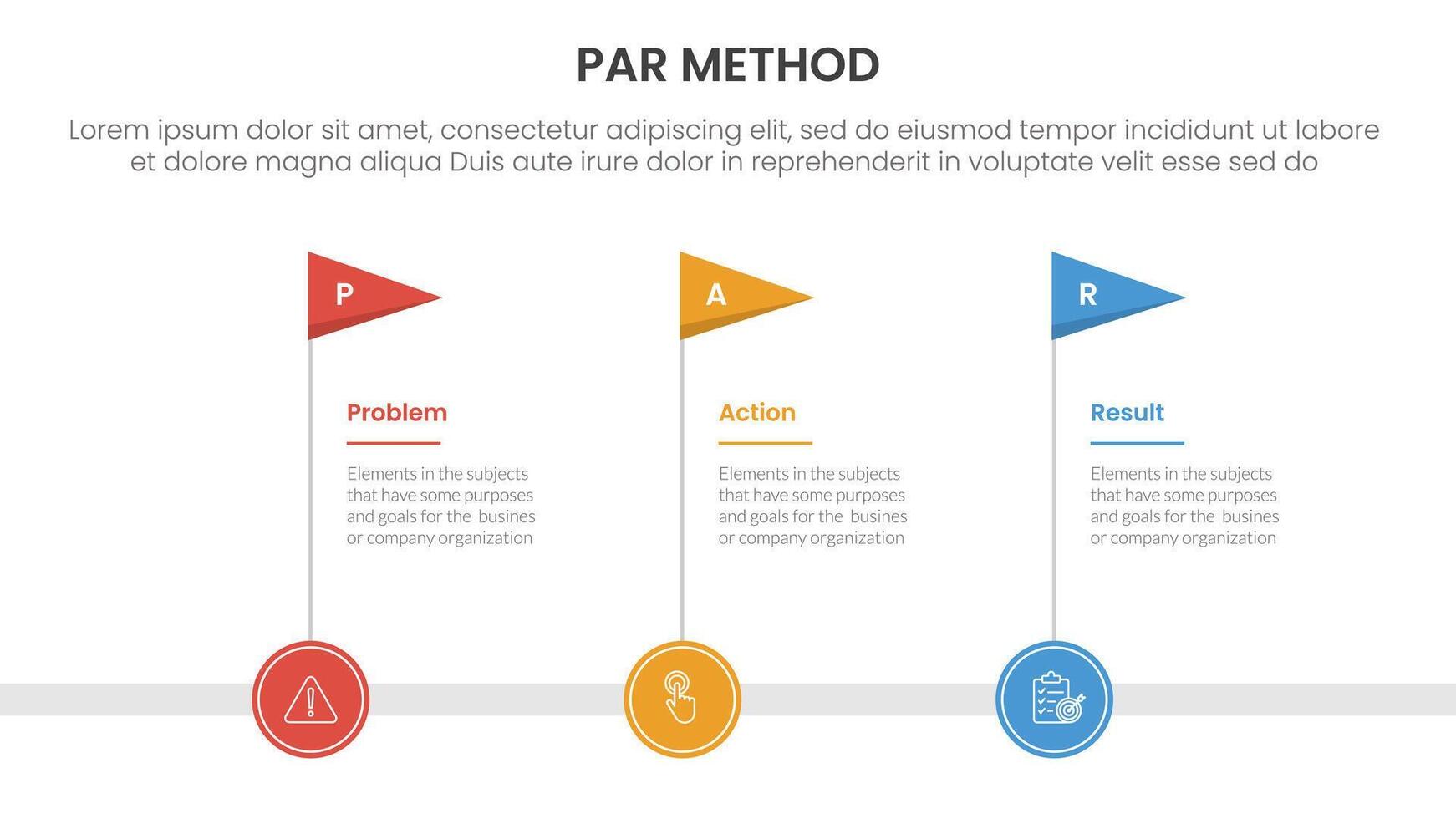 PAR METHOD

Lorem ipsum dolor sit amet, consectetur adipiscing elit, sed do eiusmod tempor incididunt ut labore et dolore magna aliqua Duis aute irure dolor in reprehenderit in voluptate velit esse sed do

P

Problem

Elements in the subjects that have some purposes and goals for the busines or company organization

A

Action

Elements in the subjects that have some purposes and goals for the busines or company organization

R

Result

Elements in the subjects that have some purposes and goals for the busines or company organization